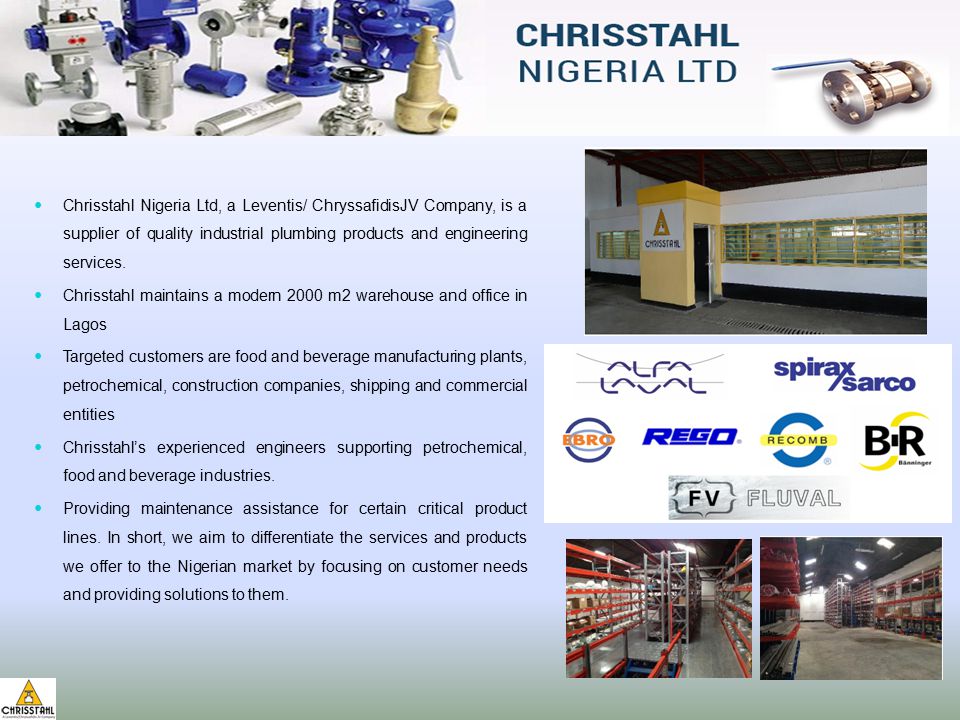 CHRISSTAHL
NIGERIA LTD

- Chrisstahl Nigeria Ltd, a Leventis/ ChryssafidisJV Company, is a supplier of quality industrial plumbing products and engineering services.
- Chrisstahl maintains a modern 2000 m2 warehouse and office in Lagos
- Targeted customers are food and beverage manufacturing plants, petrochemical, construction companies, shipping and commercial entities
- Chrisstahl's experienced engineers supporting petrochemical, food and beverage industries.
- Providing maintenance assistance for certain critical product lines. In short, we aim to differentiate the services and products we offer to the Nigerian market by focusing on customer needs and providing solutions to them.

CHRISSTAHL

ALFA LAVAL
spirax sarco
EBRO
REGO
RECOMB
B·R
Bänninger
FV FLUVAL

CHRISSTAHL